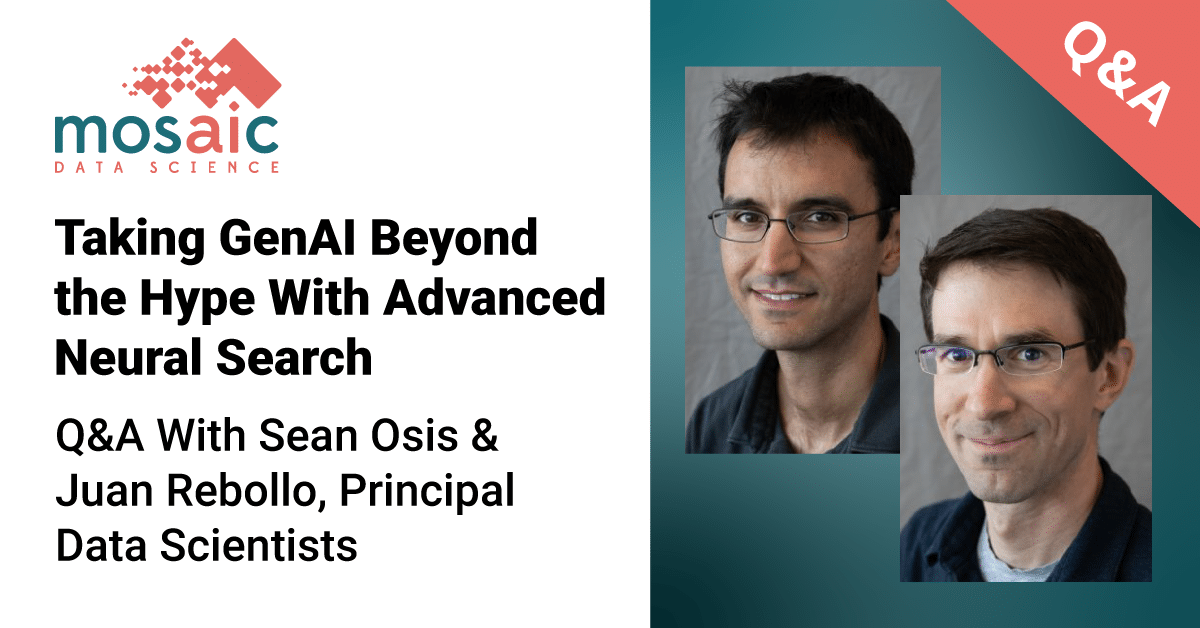 mosaic
DATA SCIENCE

Taking GenAI Beyond the Hype With Advanced Neural Search

Q&A With Sean Osis & Juan Rebollo, Principal Data Scientists

Q&A